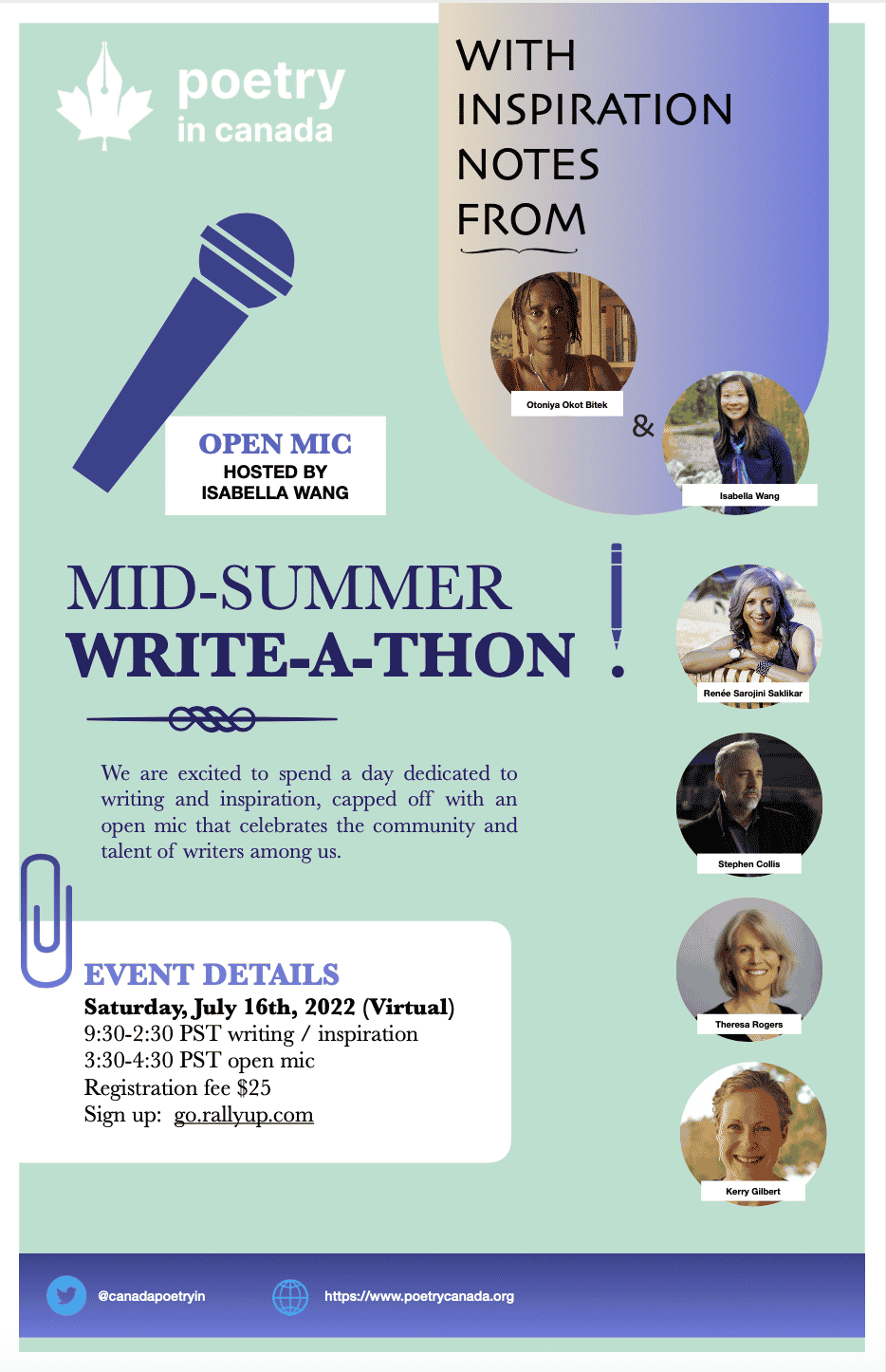 poetry
in canada

WITH INSPIRATION NOTES FROM

Otoniya Okot Bitek

&

Isabella Wang

OPEN MIC
HOSTED BY
ISABELLA WANG

MID-SUMMER
WRITE-A-THON

Renée Sarojini Saklikar

We are excited to spend a day dedicated to writing and inspiration, capped off with an open mic that celebrates the community and talent of writers among us.

Stephen Collis

EVENT DETAILS
Saturday, July 16th, 2022 (Virtual)
9:30-2:30 PST writing / inspiration
3:30-4:30 PST open mic
Registration fee $25
Sign up: go.rallyup.com

Theresa Rogers

Kerry Gilbert

@canadapoetryin

https://www.poetrycanada.org